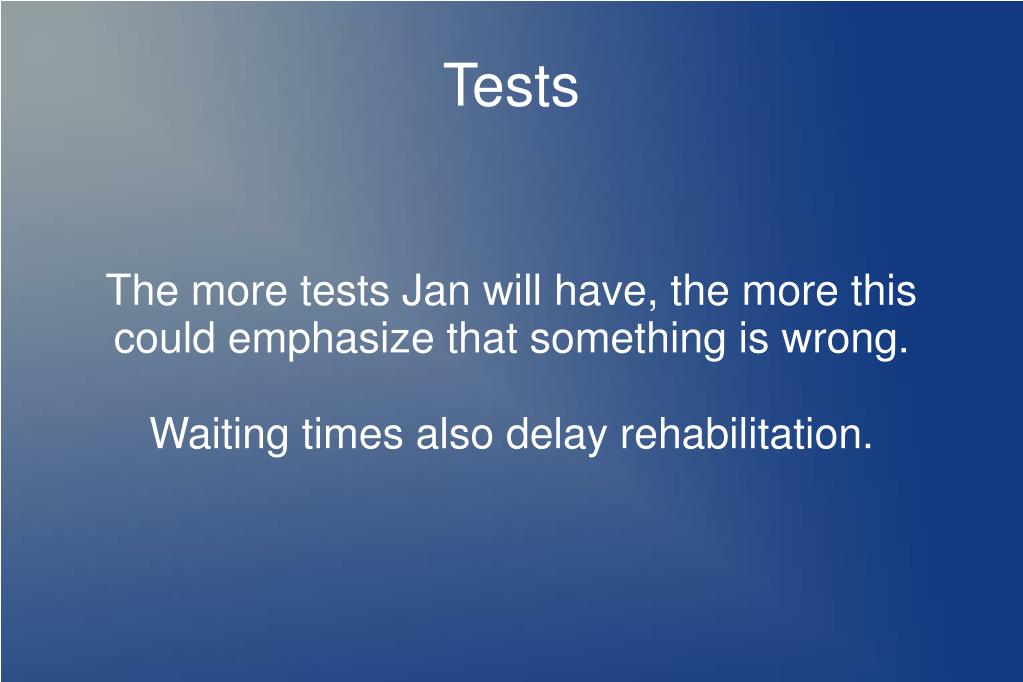 Tests

The more tests Jan will have, the more this could emphasize that something is wrong.

Waiting times also delay rehabilitation.